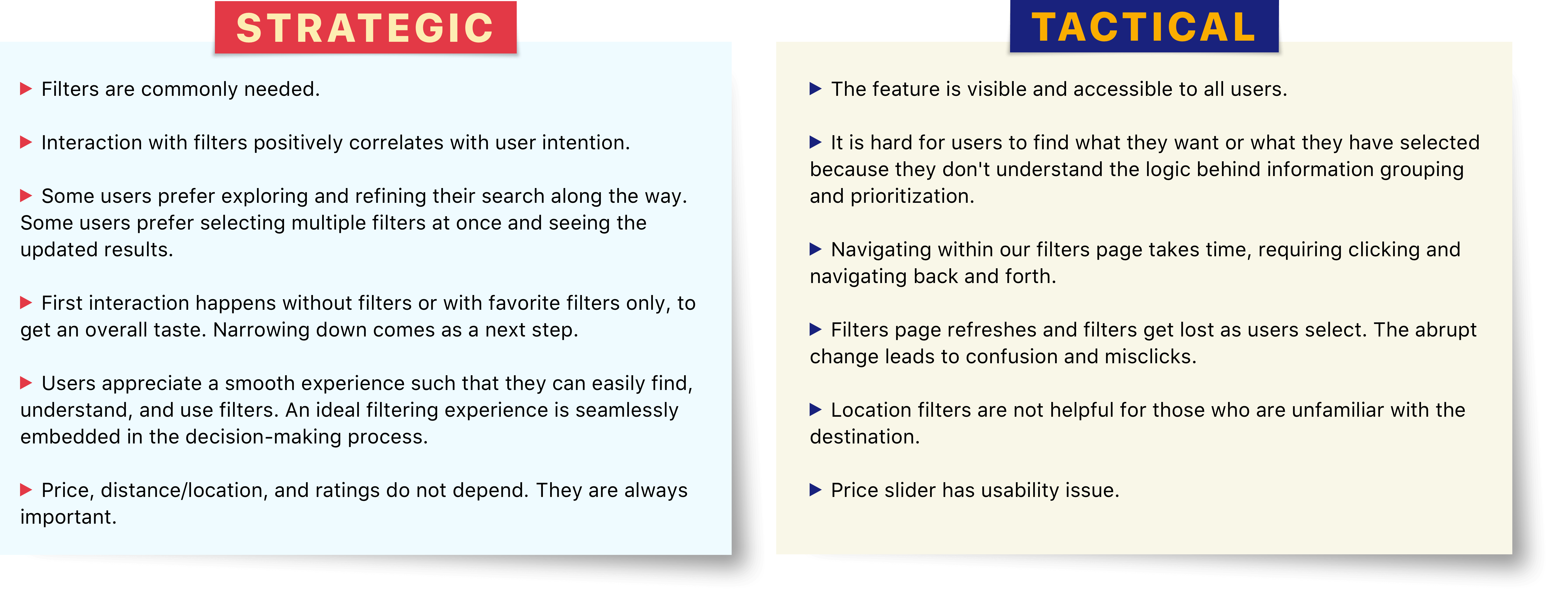 STRATEGIC

▶ Filters are commonly needed.

▶ Interaction with filters positively correlates with user intention.

▶ Some users prefer exploring and refining their search along the way. Some users prefer selecting multiple filters at once and seeing the updated results.

▶ First interaction happens without filters or with favorite filters only, to get an overall taste. Narrowing down comes as a next step.

▶ Users appreciate a smooth experience such that they can easily find, understand, and use filters. An ideal filtering experience is seamlessly embedded in the decision-making process.

▶ Price, distance/location, and ratings do not depend. They are always important.

TACTICAL

▶ The feature is visible and accessible to all users.

▶ It is hard for users to find what they want or what they have selected because they don't understand the logic behind information grouping and prioritization.

▶ Navigating within our filters page takes time, requiring clicking and navigating back and forth.

▶ Filters page refreshes and filters get lost as users select. The abrupt change leads to confusion and misclicks.

▶ Location filters are not helpful for those who are unfamiliar with the destination.

▶ Price slider has usability issue.